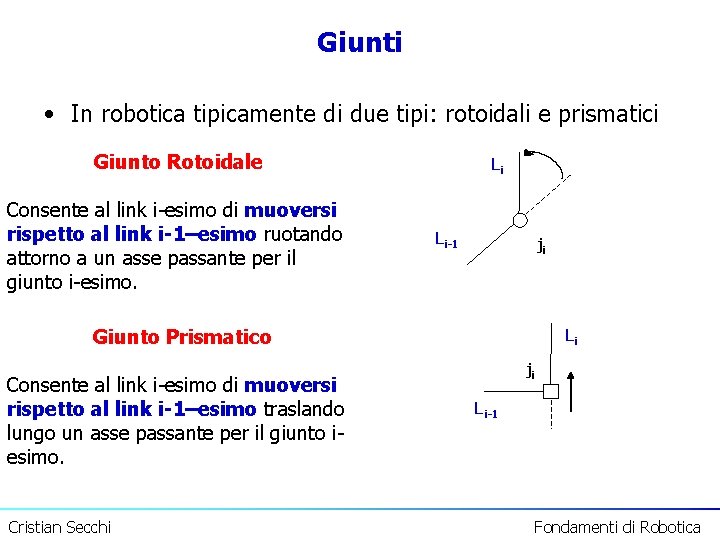 Giunti

• In robotica tipicamente di due tipi: rotoidali e prismatici

Giunto Rotoidale

Consente al link i-esimo di muoversi rispetto al link i-1–esimo ruotando attorno a un asse passante per il giunto i-esimo.

$L_i$

$L_{i-1}$

$j_i$

Giunto Prismatico

Consente al link i-esimo di muoversi rispetto al link i-1–esimo traslando lungo un asse passante per il giunto i-esimo.

$L_i$

$j_i$

$L_{i-1}$

Cristian Secchi

Fondamenti di Robotica